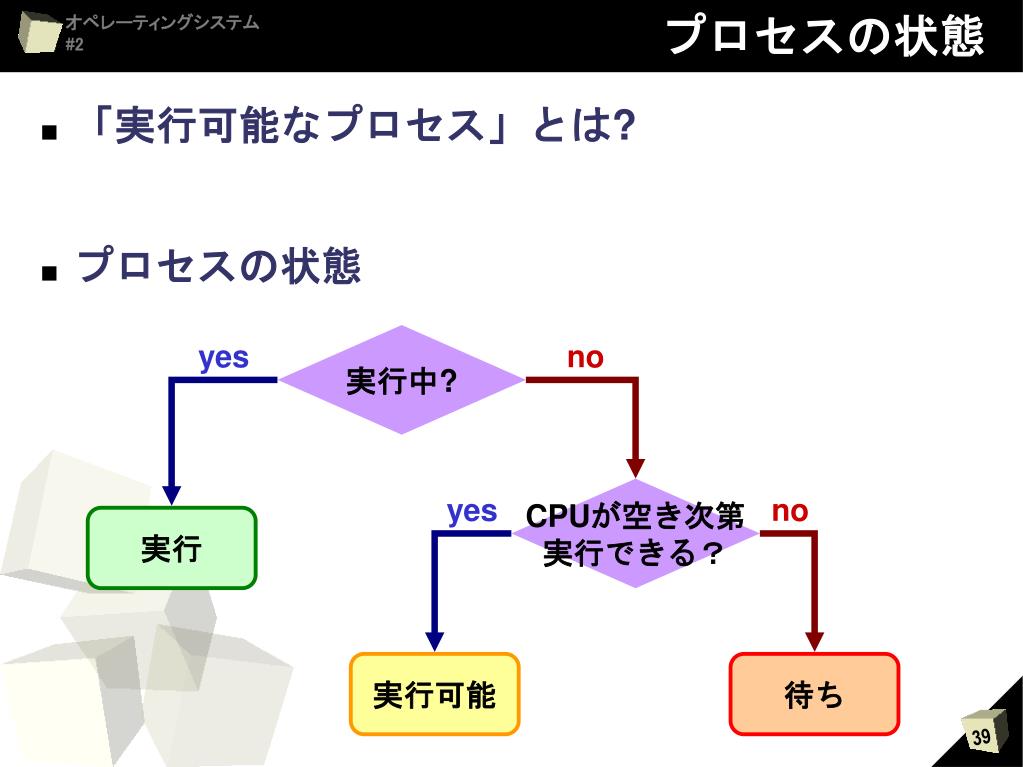 オペレーティングシステム
#2

プロセスの状態

■ 「実行可能なプロセス」とは?

■ プロセスの状態

yes

実行中?

no

実行

yes

CPUが空き次第実行できる？

no

実行可能

待ち

39